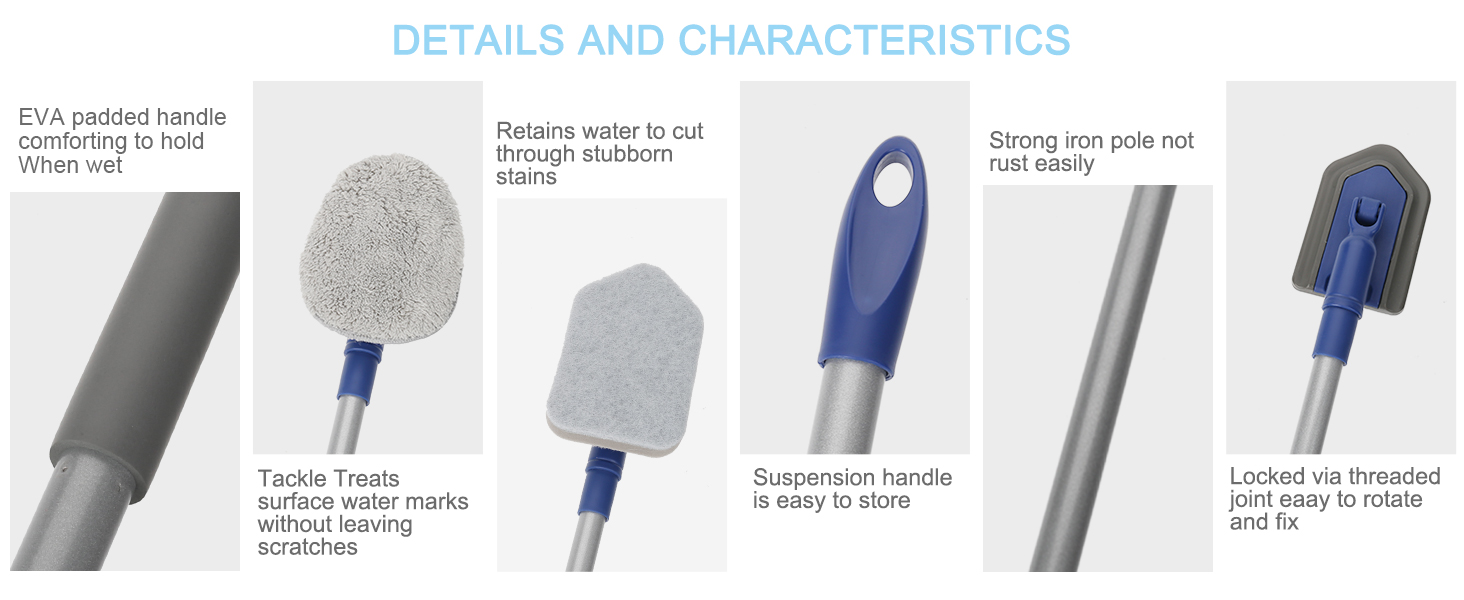 DETAILS AND CHARACTERISTICS

EVA padded handle comforting to hold When wet

Tackle Treats surface water marks without leaving scratches

Retains water to cut through stubborn stains

Suspension handle is easy to store

Strong iron pole not rust easily

Locked via threaded joint eaay to rotate and fix